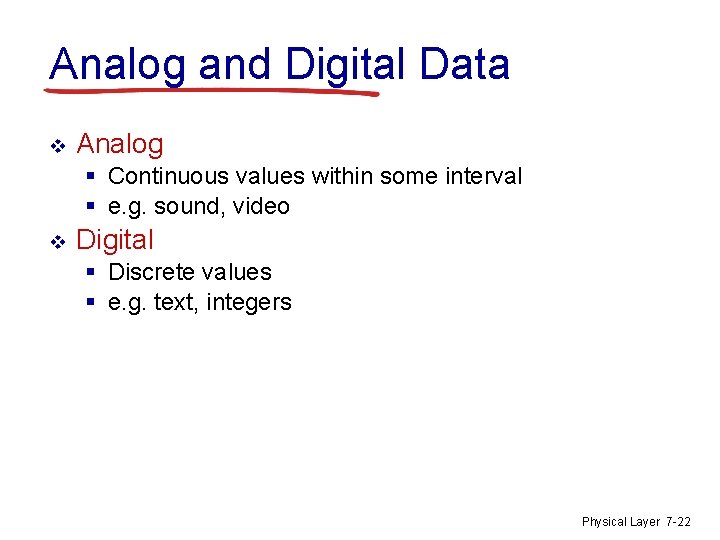 Analog and Digital Data

❖ Analog
▪ Continuous values within some interval
▪ e.g. sound, video

❖ Digital
▪ Discrete values
▪ e.g. text, integers

Physical Layer 7-22